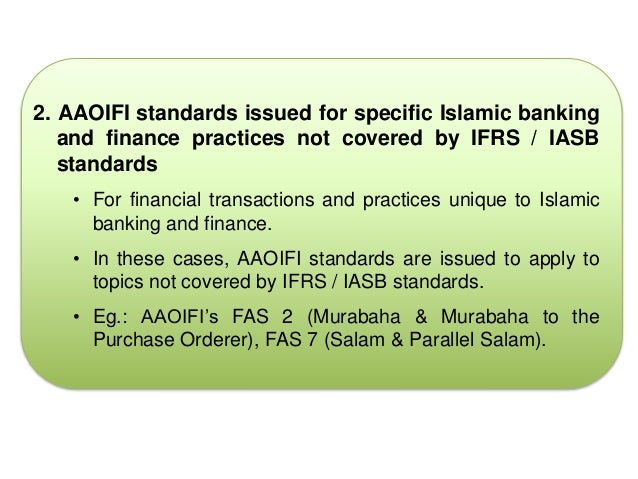 2. AAOIFI standards issued for specific Islamic banking and finance practices not covered by IFRS / IASB standards

• For financial transactions and practices unique to Islamic banking and finance.

• In these cases, AAOIFI standards are issued to apply to topics not covered by IFRS / IASB standards.

• Eg.: AAOIFI's FAS 2 (Murabaha & Murabaha to the Purchase Orderer), FAS 7 (Salam & Parallel Salam).